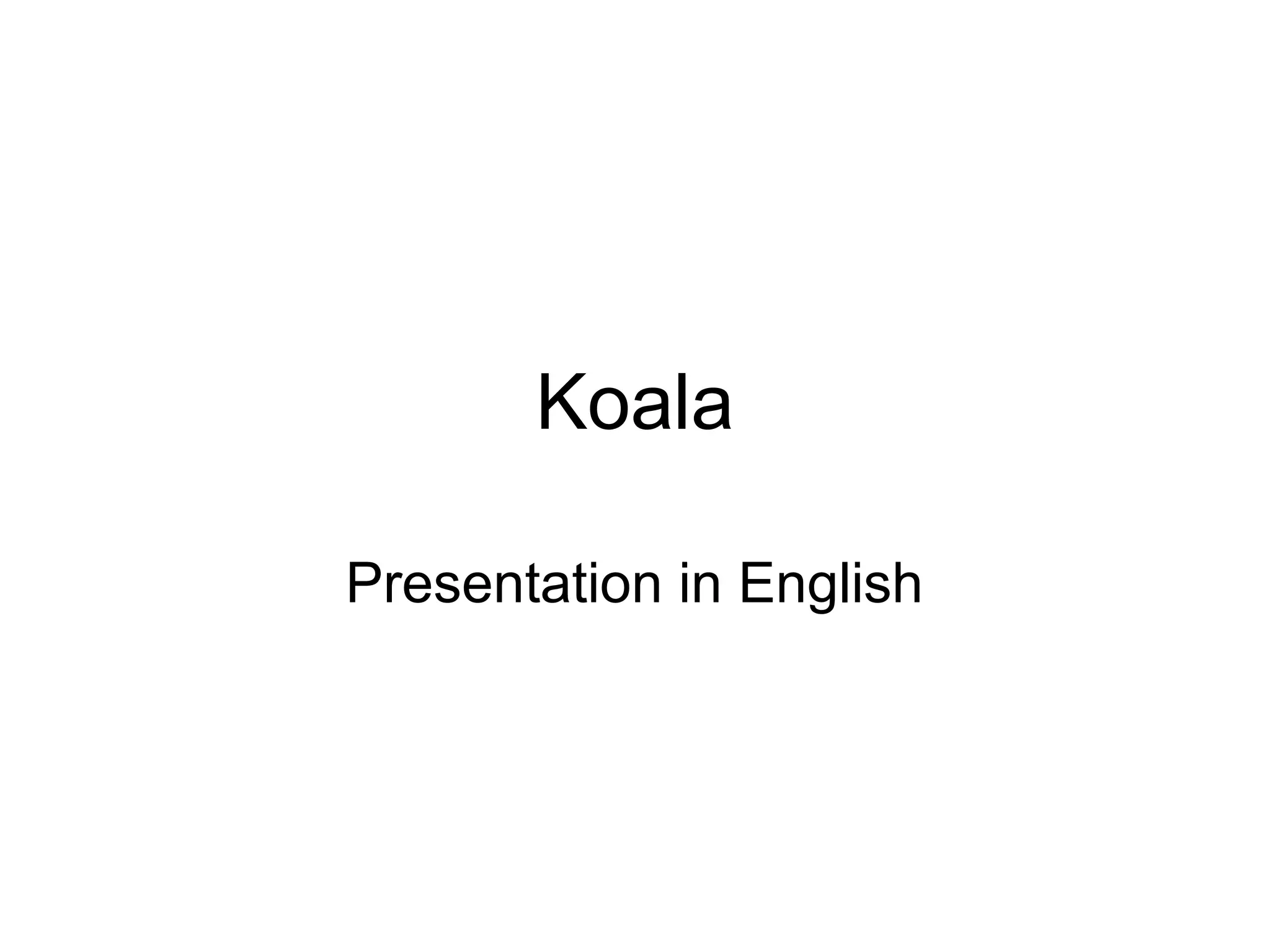 Koala

Presentation in English